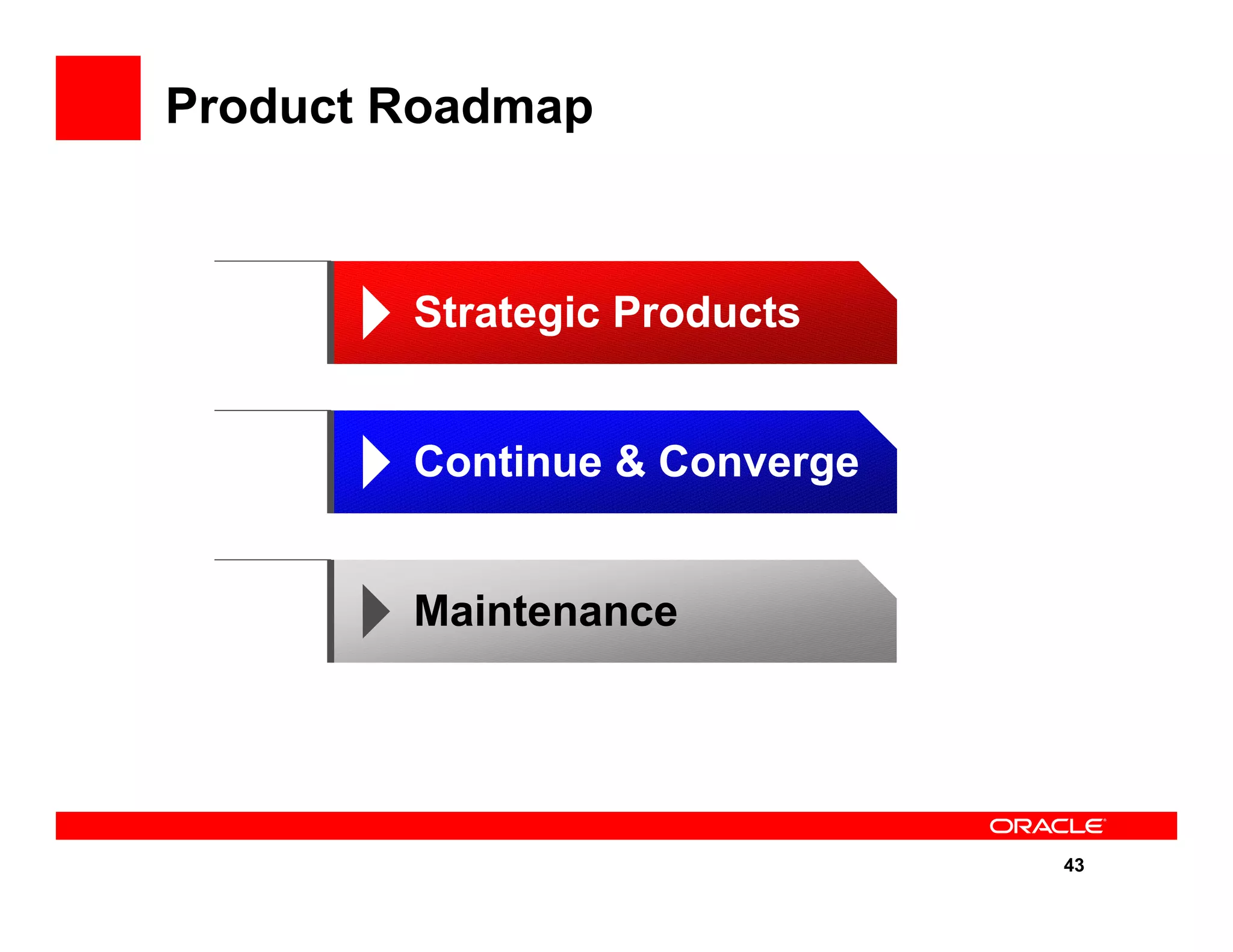 Product Roadmap

Strategic Products

Continue & Converge

Maintenance

ORACLE

43